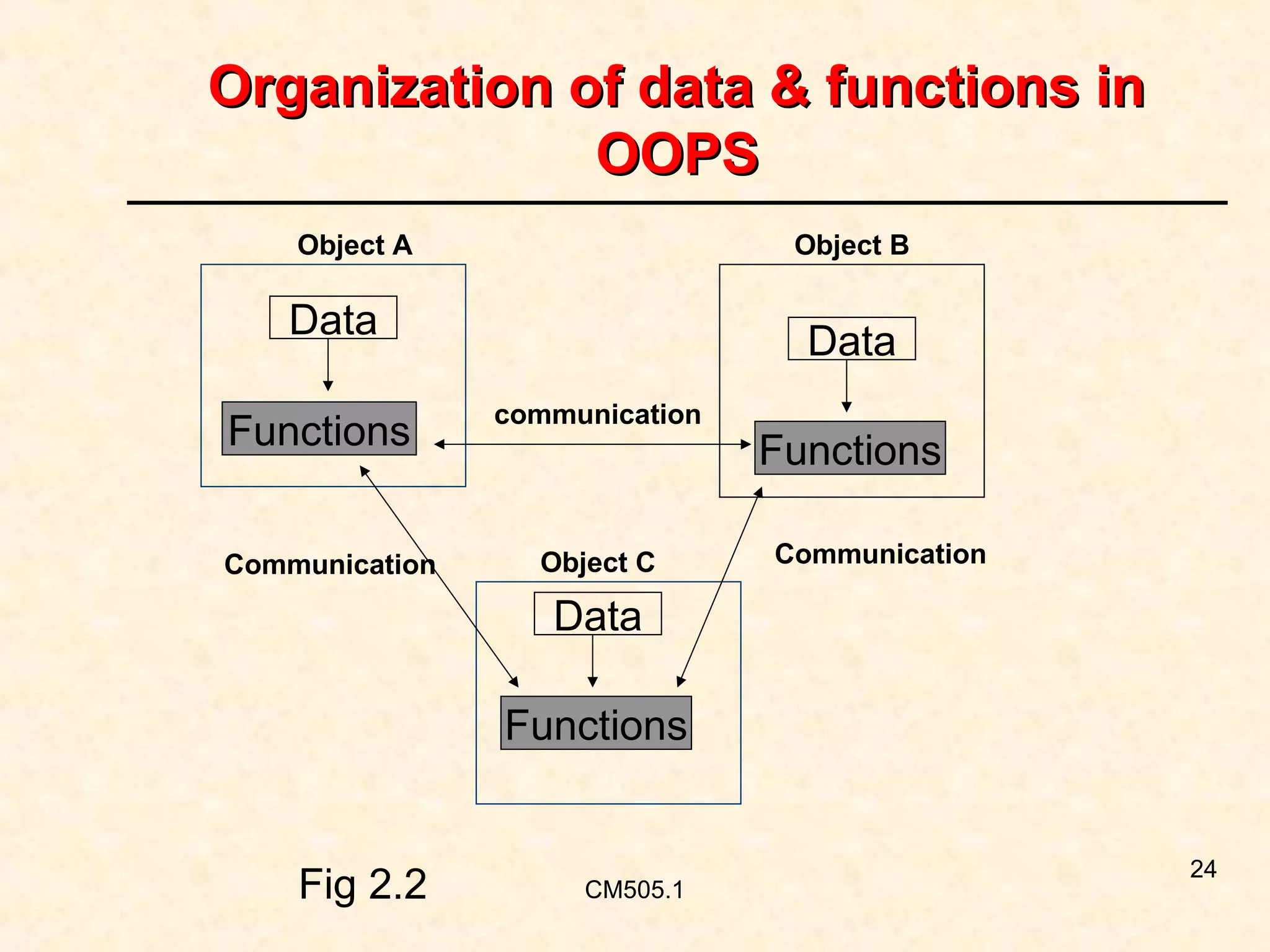 Organization of data & functions in OOPS

Object A

Data

Functions

communication

Object B

Data

Functions

Communication

Object C

Communication

Data

Functions

Fig 2.2

CM505.1

24